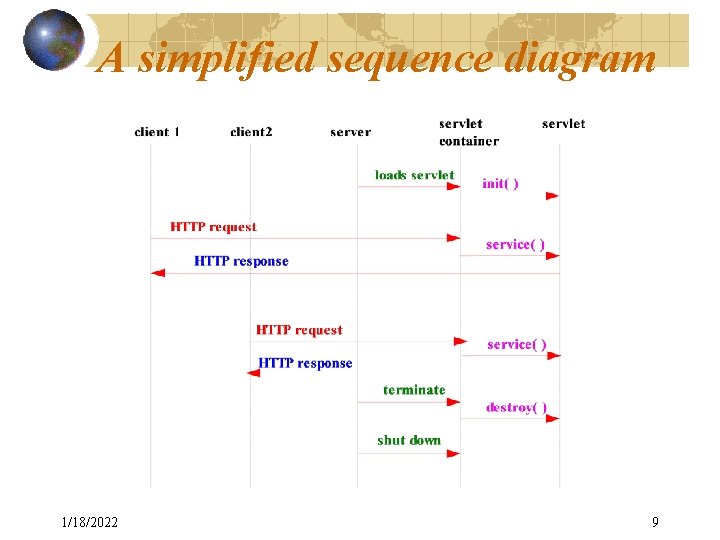 A simplified sequence diagram

client 1
client2
server
servlet container
servlet

loads servlet
init( )
HTTP request
service( )
HTTP response
HTTP request
service( )
HTTP response
terminate
destroy( )
shut down

1/18/2022
9